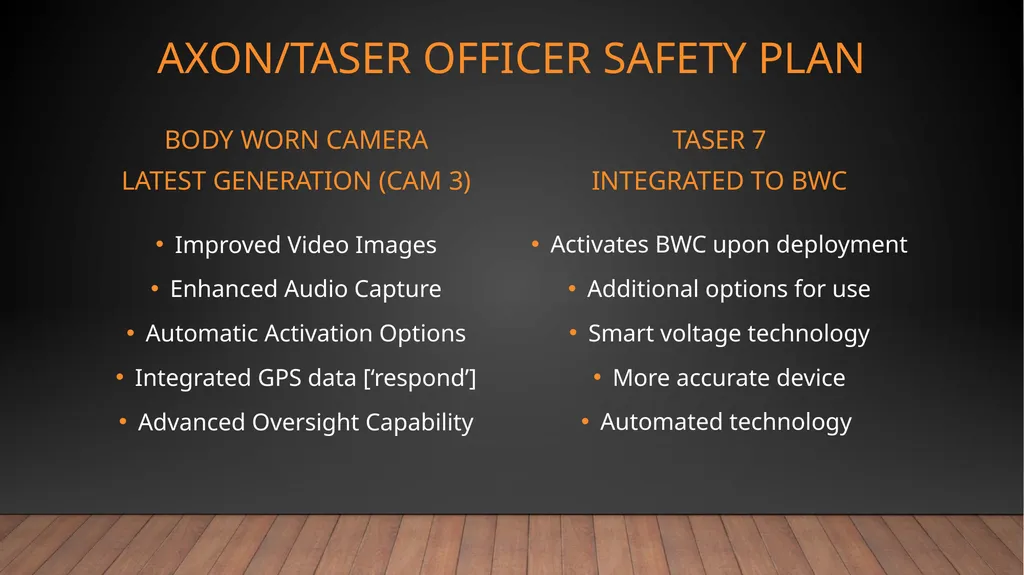 AXON/TASER OFFICER SAFETY PLAN

BODY WORN CAMERA
LATEST GENERATION (CAM 3)

• Improved Video Images
• Enhanced Audio Capture
• Automatic Activation Options
• Integrated GPS data [‘respond’]
• Advanced Oversight Capability

TASER 7
INTEGRATED TO BWC

• Activates BWC upon deployment
• Additional options for use
• Smart voltage technology
• More accurate device
• Automated technology